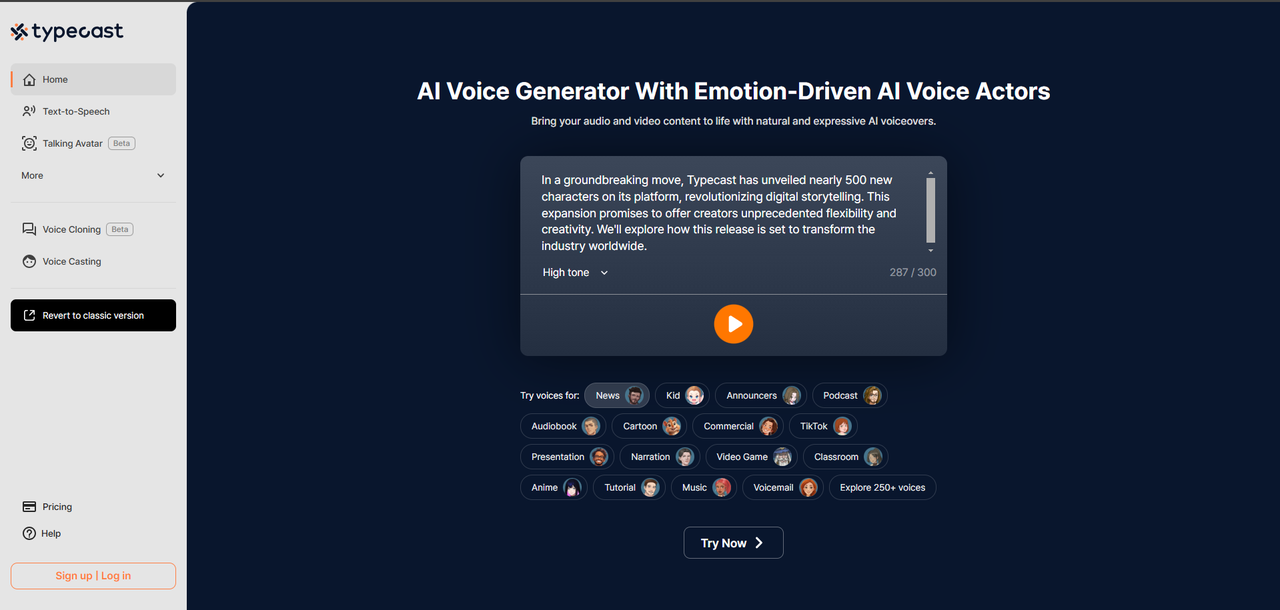 typecast

Home
Text-to-Speech
Talking Avatar Beta
More

Voice Cloning Beta
Voice Casting

Revert to classic version

Pricing
Help

Sign up | Log in

AI Voice Generator With Emotion-Driven AI Voice Actors

Bring your audio and video content to life with natural and expressive AI voiceovers.

In a groundbreaking move, Typecast has unveiled nearly 500 new characters on its platform, revolutionizing digital storytelling. This expansion promises to offer creators unprecedented flexibility and creativity. We'll explore how this release is set to transform the industry worldwide.

High tone
287 / 300

Try voices for: News Kid Announcers Podcast
Audiobook Cartoon Commercial TikTok
Presentation Narration Video Game Classroom
Anime Tutorial Music Voicemail Explore 250+ voices

Try Now